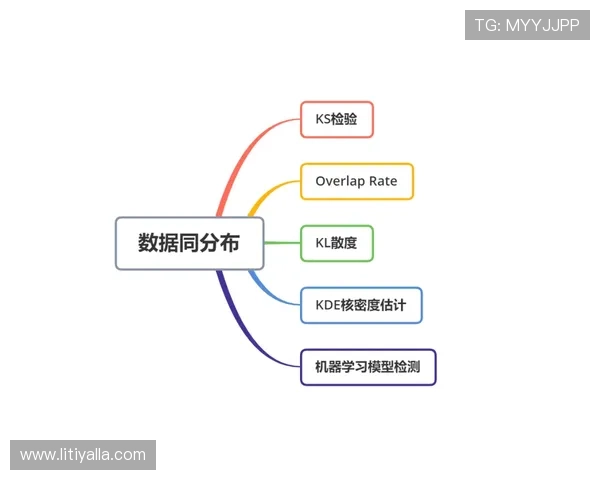 TG: MYYJJPP

数据同分布

KS检验

Overlap Rate

KL散度

KDE核密度估计

机器学习模型检测

www.litiyalla.com